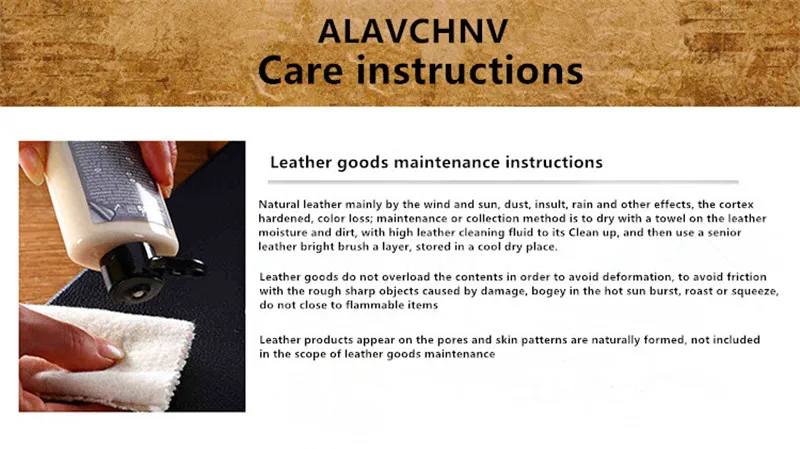 ALAVCHNV
Care instructions

Leather goods maintenance instructions

Natural leather mainly by the wind and sun, dust, insult, rain and other effects, the cortex hardened, color loss; maintenance or collection method is to dry with a towel on the leather moisture and dirt, with high leather cleaning fluid to its Clean up, and then use a senior leather bright brush a layer, stored in a cool dry place.

Leather goods do not overload the contents in order to avoid deformation, to avoid friction with the rough sharp objects caused by damage, bogey in the hot sun burst, roast or squeeze, do not close to flammable items

Leather products appear on the pores and skin patterns are naturally formed, not included in the scope of leather goods maintenance